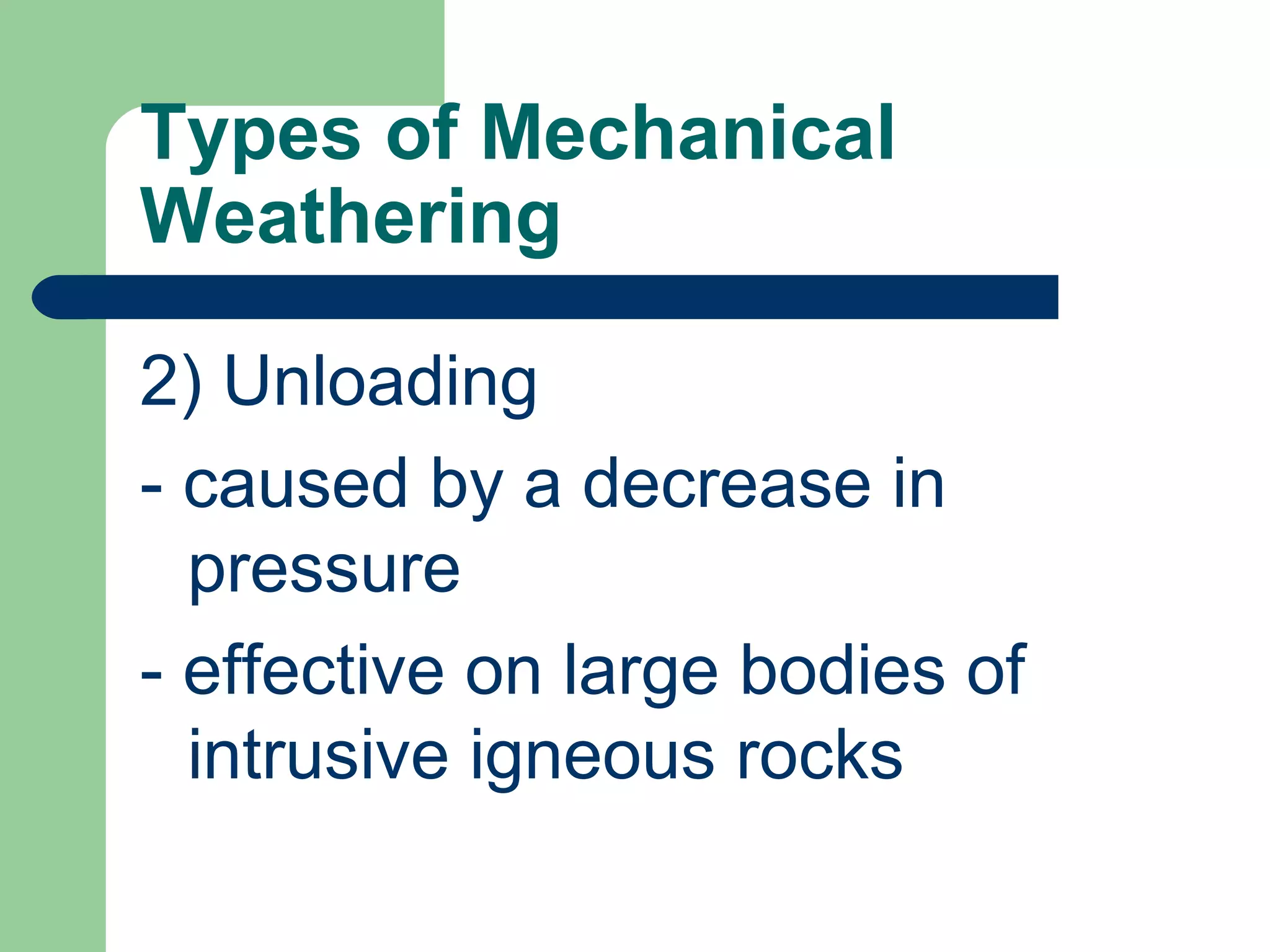 Types of Mechanical Weathering

2) Unloading

- caused by a decrease in pressure

- effective on large bodies of intrusive igneous rocks